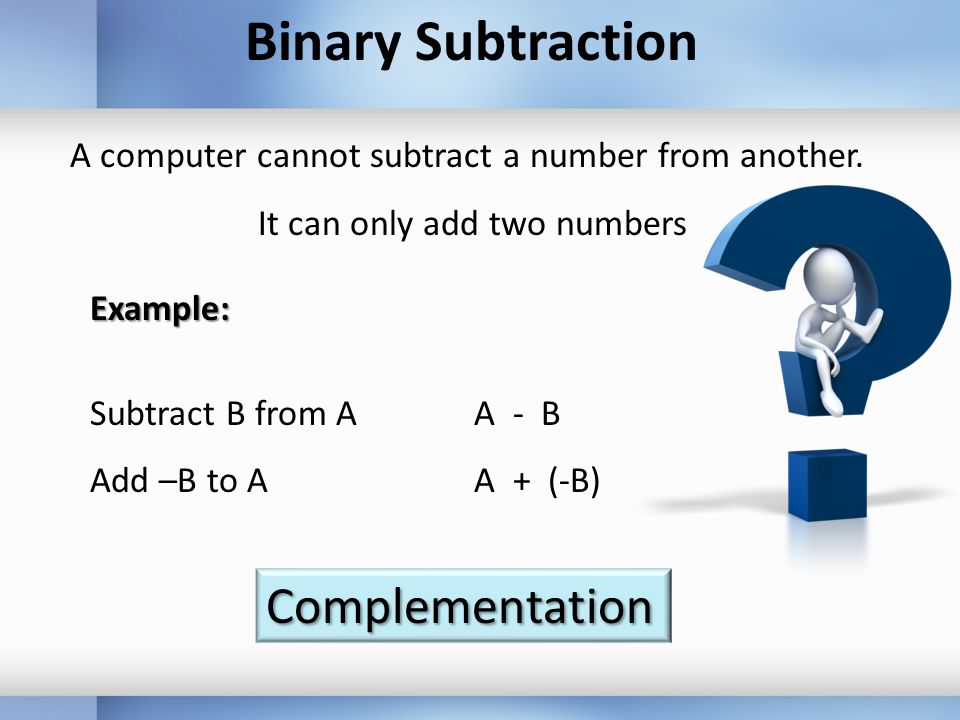 Binary Subtraction

A computer cannot subtract a number from another.

It can only add two numbers

Example:

Subtract B from A A - B

Add –B to A A + (-B)

Complementation